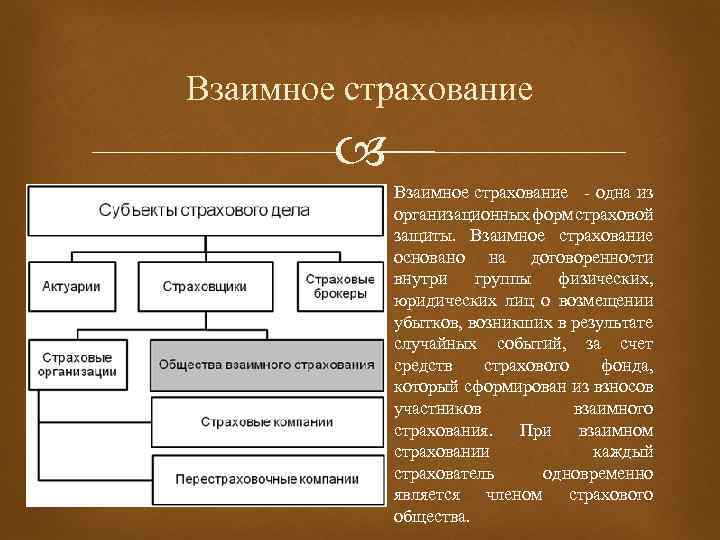 Взаимное страхование

Субъекты страхового дела

Актуарии

Страховщики

Страховые брокеры

Страховые организации

Общества взаимного страхования

Страховые компании

Перестраховочные компании

Взаимное страхование - одна из организационных форм страховой защиты. Взаимное страхование основано на договоренности внутри группы физических, юридических лиц о возмещении убытков, возникших в результате случайных событий, за счет средств страхового фонда, который сформирован из взносов участников взаимного страхования. При взаимном страховании каждый страхователь одновременно является членом страхового общества.